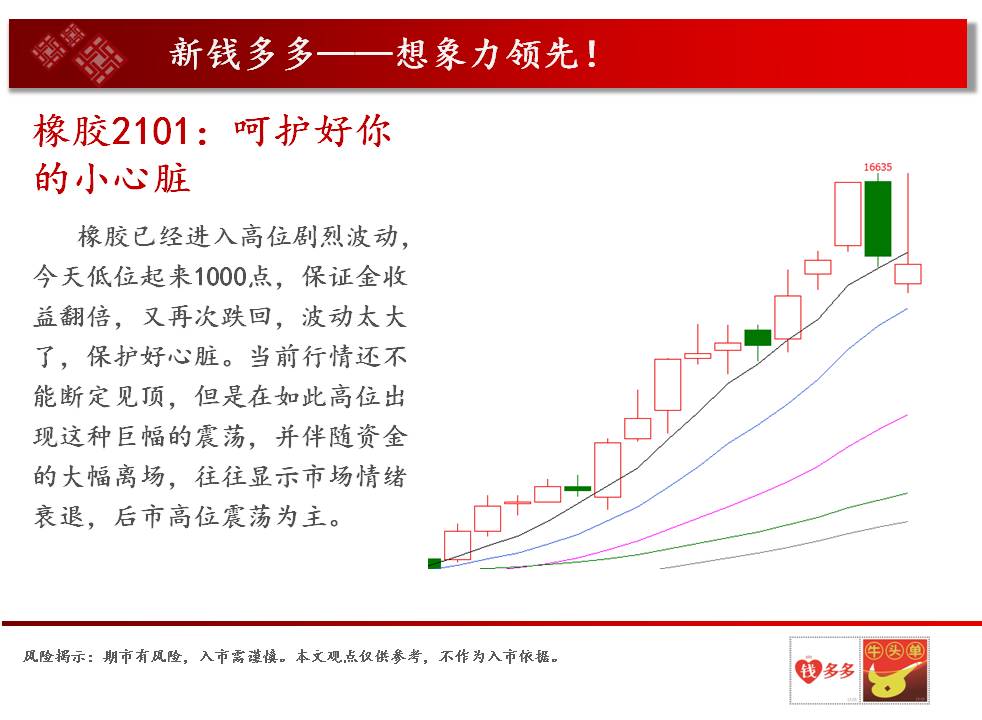 新钱多多——想象力领先！

橡胶2101：呵护好你的小心脏

橡胶已经进入高位剧烈波动，今天低位起来1000点，保证金收益翻倍，又再次跌回，波动太大了，保护好心脏。当前行情还不能断定见顶，但是在如此高位出现这种巨幅的震荡，并伴随资金的大幅离场，往往显示市场情绪衰退，后市高位震荡为主。

16635

风险揭示：期市有风险，入市需谨慎。本文观点仅供参考，不作为入市依据。

钱多多 牛头单